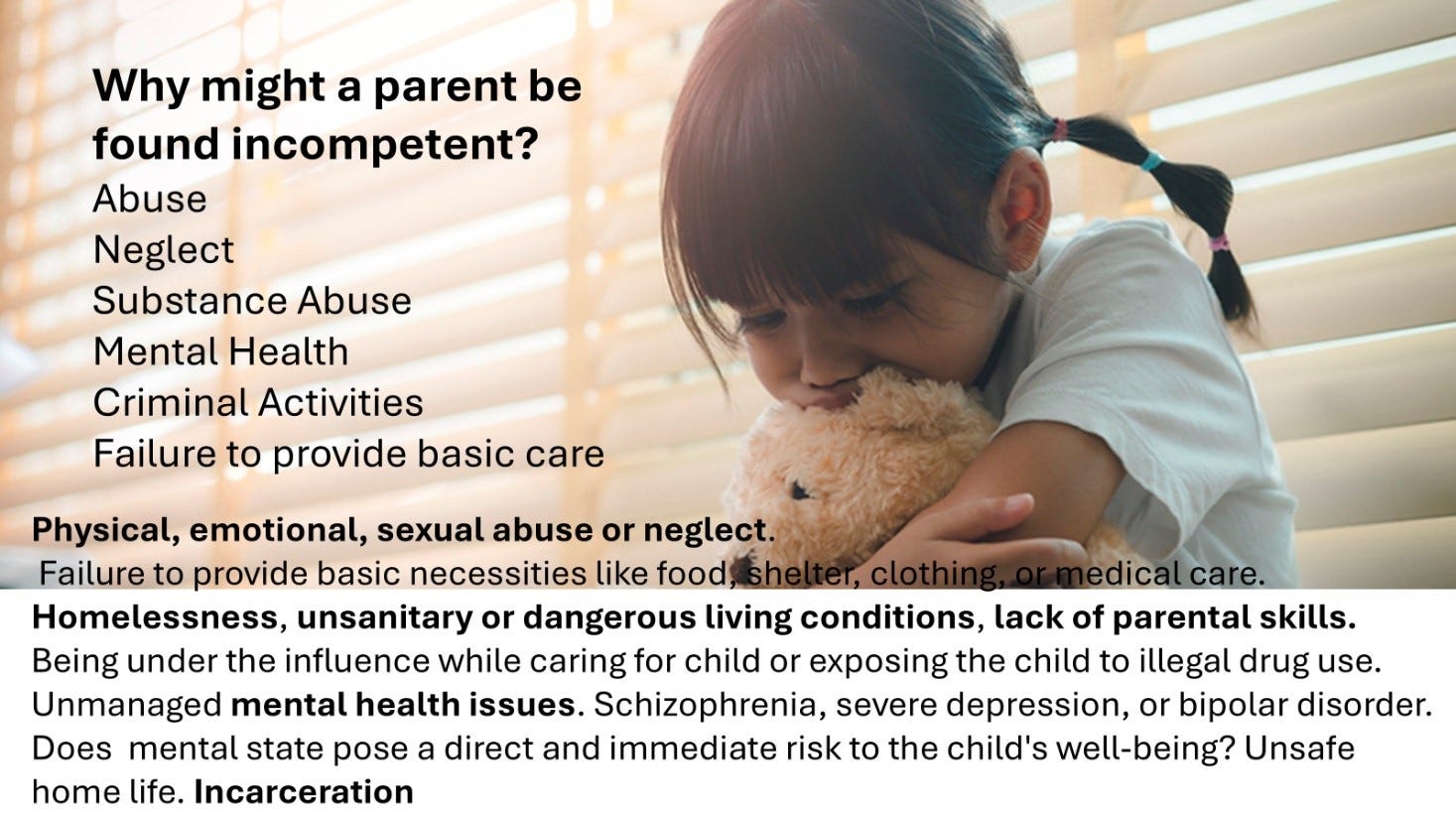 Why might a parent be found incompetent?
Abuse
Neglect
Substance Abuse
Mental Health
Criminal Activities
Failure to provide basic care

Physical, emotional, sexual abuse or neglect.
Failure to provide basic necessities like food, shelter, clothing, or medical care.
Homelessness, unsanitary or dangerous living conditions, lack of parental skills.
Being under the influence while caring for child or exposing the child to illegal drug use.
Unmanaged mental health issues. Schizophrenia, severe depression, or bipolar disorder.
Does mental state pose a direct and immediate risk to the child's well-being? Unsafe home life. Incarceration